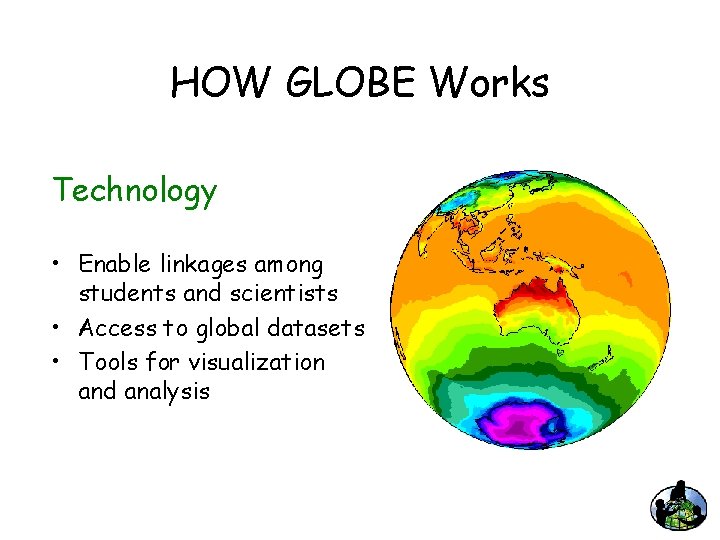 HOW GLOBE Works

Technology

• Enable linkages among students and scientists
• Access to global datasets
• Tools for visualization and analysis